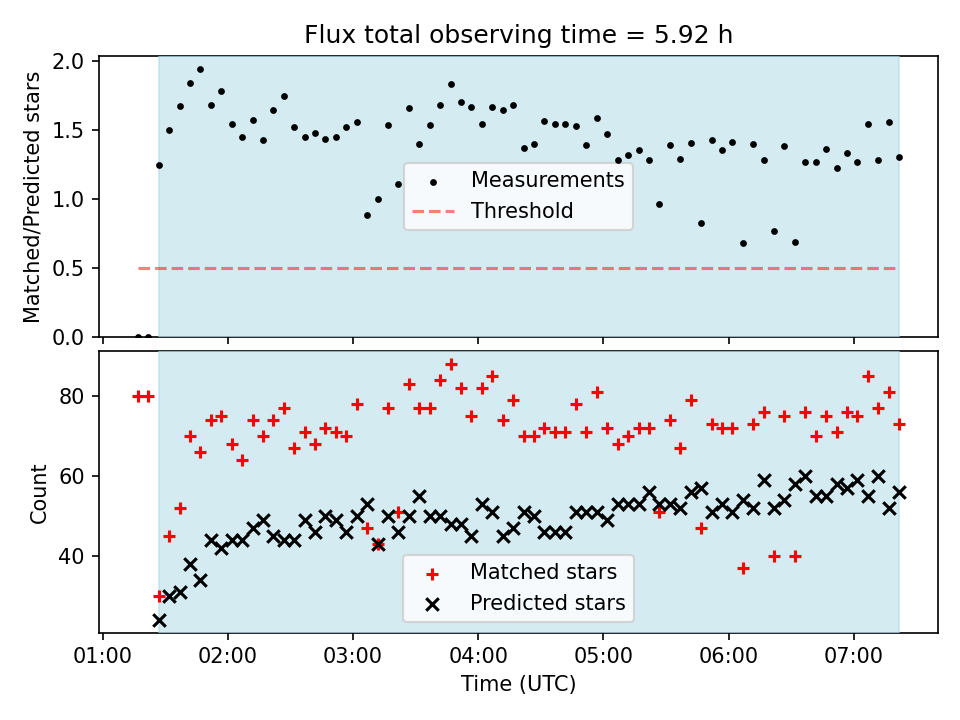 Flux total observing time = 5.92 h

Matched/Predicted stars

2.0
1.5
1.0
0.5
0.0

Measurements
Threshold

Count

80
60
40

Matched stars
Predicted stars

01:00 02:00 03:00 04:00 05:00 06:00 07:00

Time (UTC)